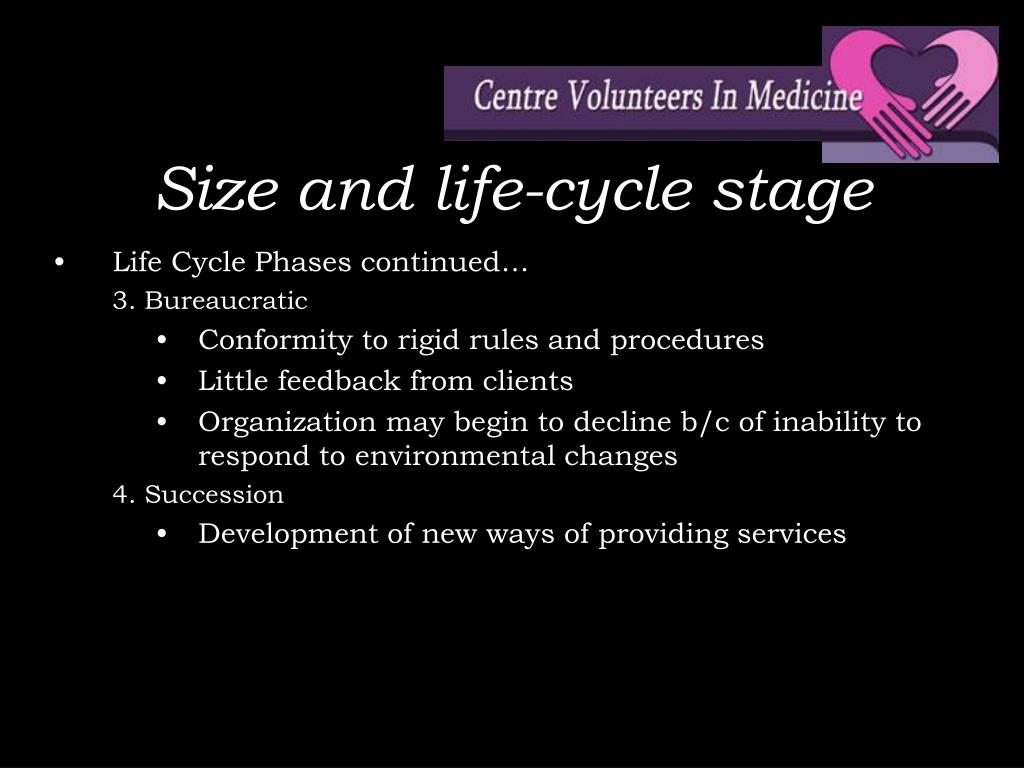 Centre Volunteers In Medicine

Size and life-cycle stage

• Life Cycle Phases continued…

3. Bureaucratic

• Conformity to rigid rules and procedures
• Little feedback from clients
• Organization may begin to decline b/c of inability to respond to environmental changes

4. Succession

• Development of new ways of providing services